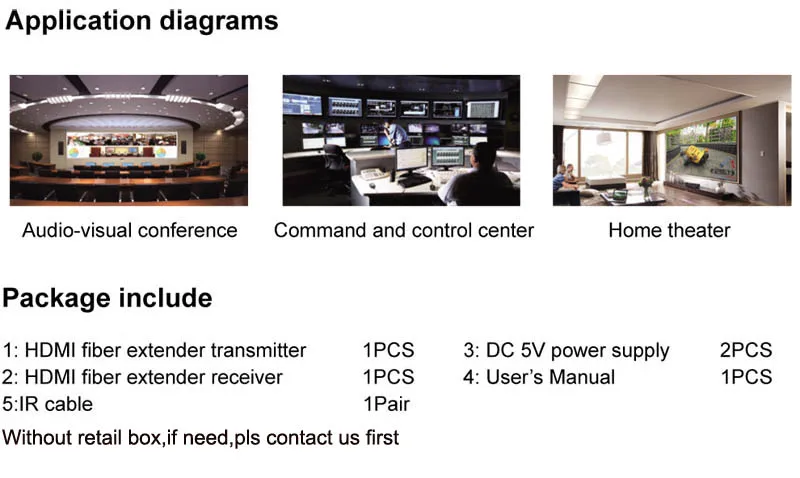 Application diagrams

Audio-visual conference

Command and control center

Home theater

Package include

1: HDMI fiber extender transmitter 1PCS
2: HDMI fiber extender receiver 1PCS
5:IR cable 1Pair

3: DC 5V power supply 2PCS
4: User's Manual 1PCS

Without retail box,if need,pls contact us first